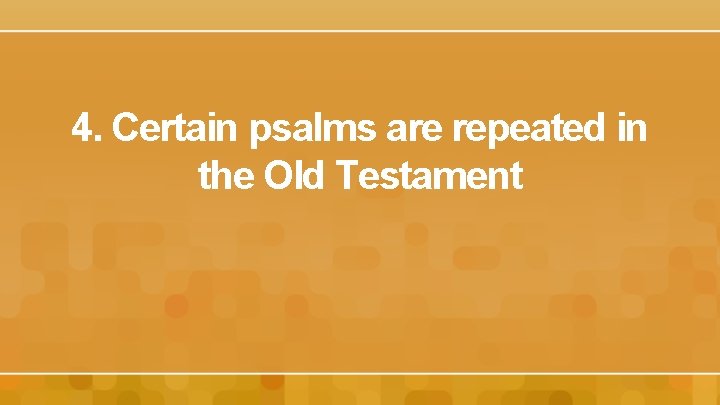 4. Certain psalms are repeated in the Old Testament